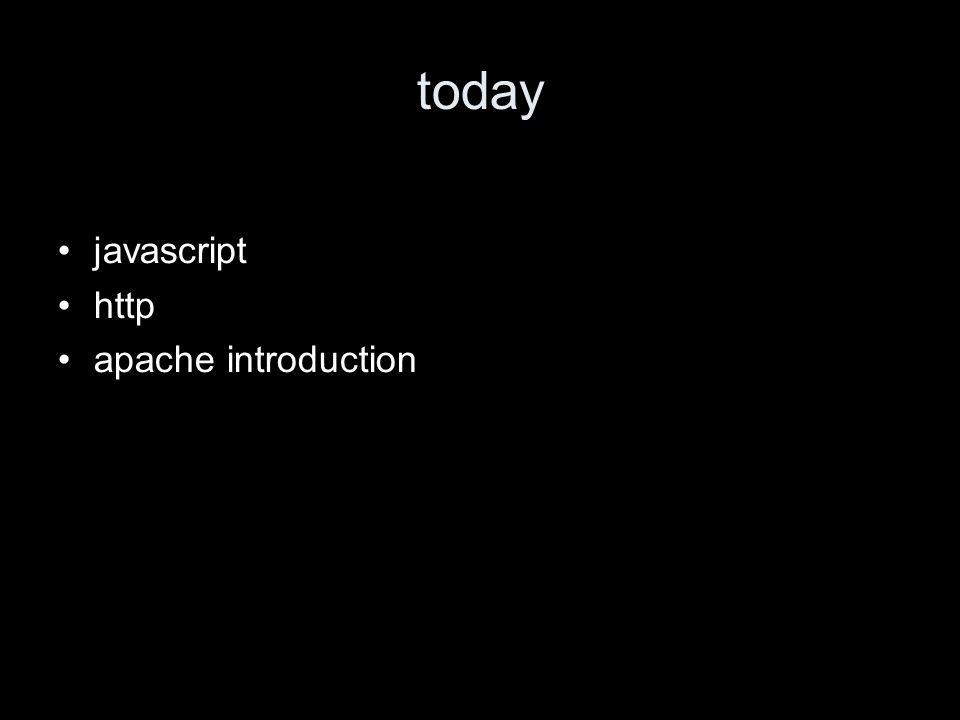 today

• javascript
• http
• apache introduction